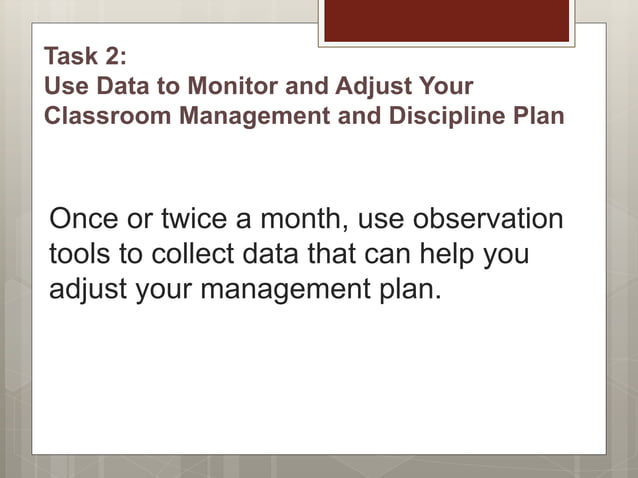 Task 2:
Use Data to Monitor and Adjust Your Classroom Management and Discipline Plan

Once or twice a month, use observation tools to collect data that can help you adjust your management plan.